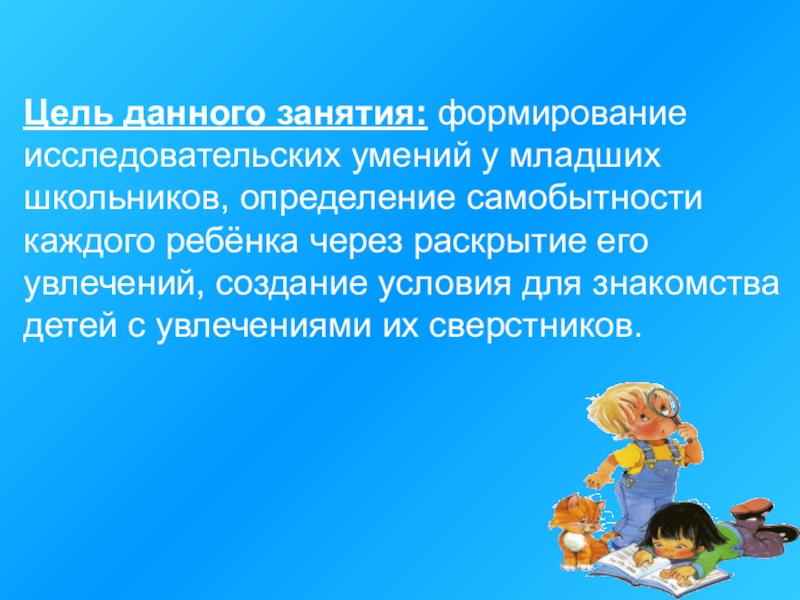 Цель данного занятия: формирование исследовательских умений у младших школьников, определение самобытности каждого ребёнка через раскрытие его увлечений, создание условия для знакомства детей с увлечениями их сверстников.